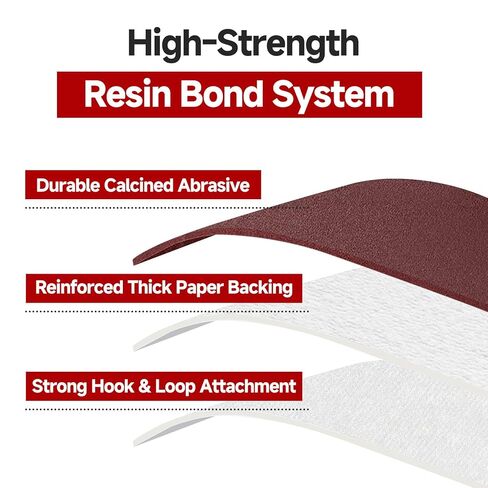 High-Strength

Resin Bond System

Durable Calcined Abrasive

Reinforced Thick Paper Backing

Strong Hook & Loop Attachment